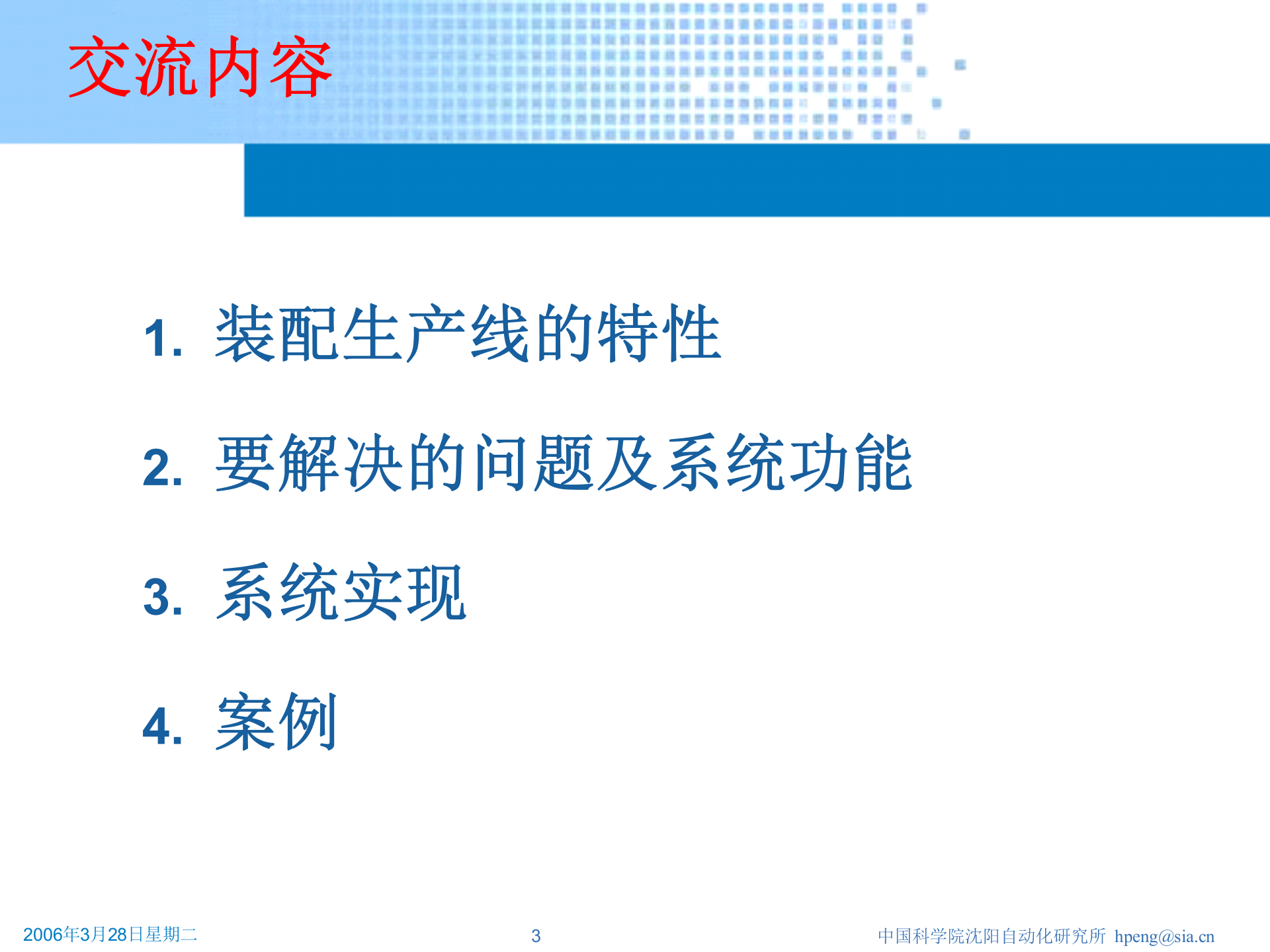 交流内容

1. 装配生产线的特性

2. 要解决的问题及系统功能

3. 系统实现

4. 案例

2006年3月28日星期二

3

中国科学院沈阳自动化研究所 hpeng@sia.cn